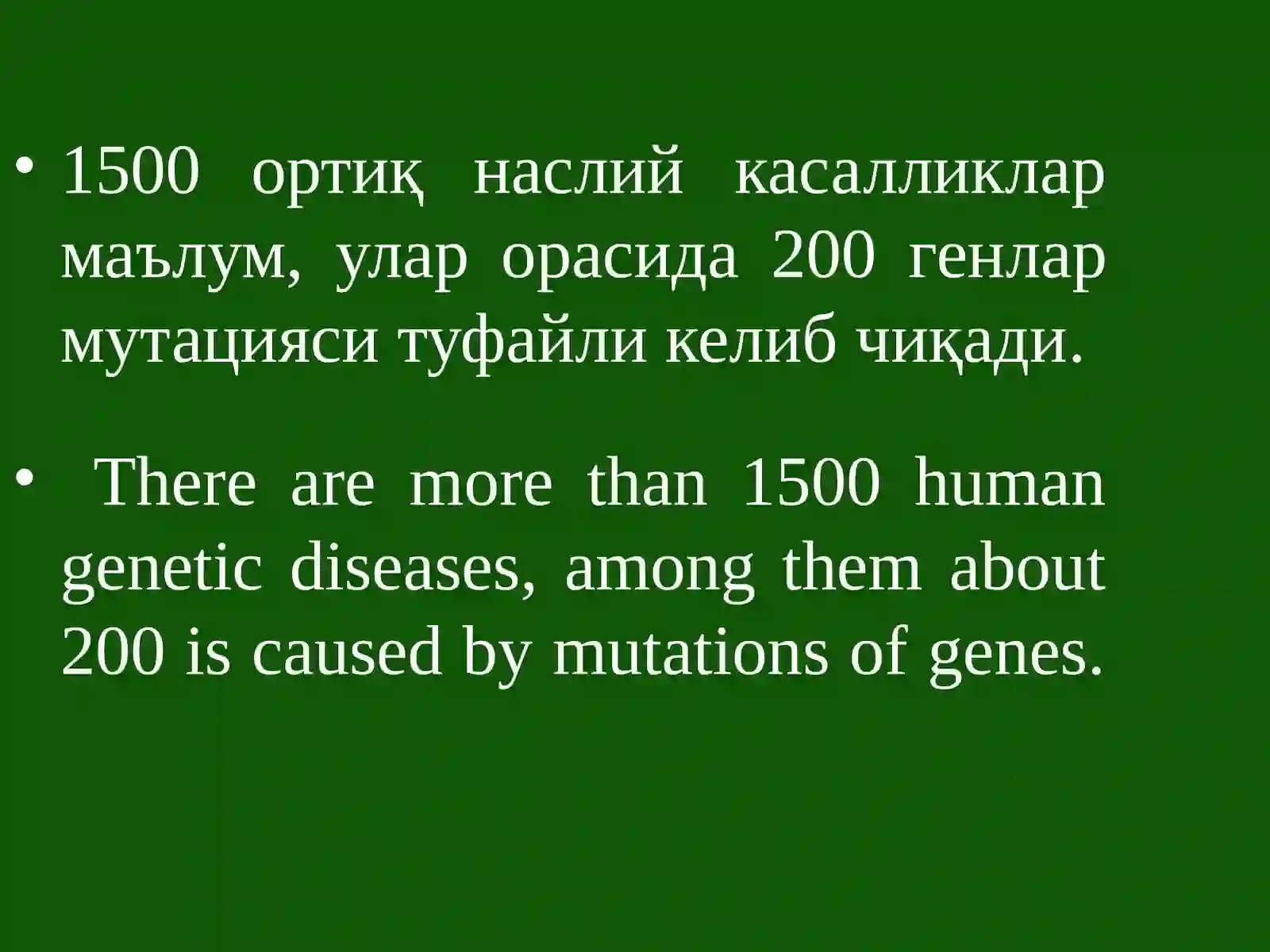 • 1500 ортиқ наслий касалликлар маълум, улар орасида 200 генлар мутацияси туфайли келиб чиқади.

• There are more than 1500 human genetic diseases, among them about 200 is caused by mutations of genes.